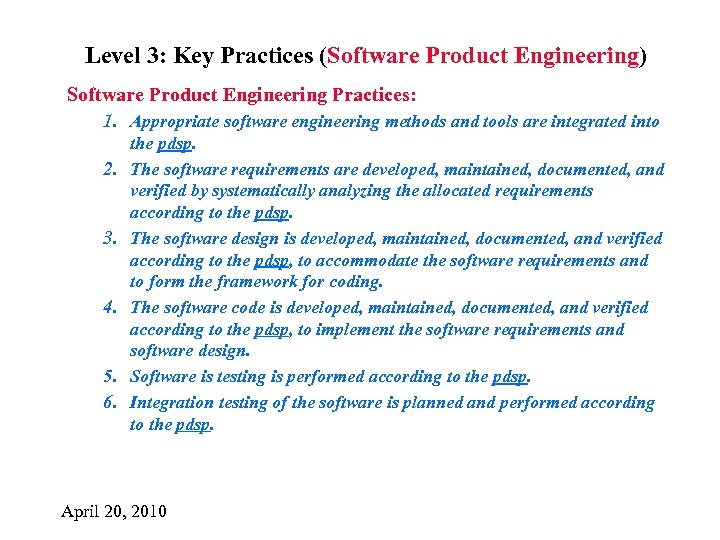 Level 3: Key Practices (Software Product Engineering)

Software Product Engineering Practices:

1. Appropriate software engineering methods and tools are integrated into the pdsp.
2. The software requirements are developed, maintained, documented, and verified by systematically analyzing the allocated requirements according to the pdsp.
3. The software design is developed, maintained, documented, and verified according to the pdsp, to accommodate the software requirements and to form the framework for coding.
4. The software code is developed, maintained, documented, and verified according to the pdsp, to implement the software requirements and software design.
5. Software is testing is performed according to the pdsp.
6. Integration testing of the software is planned and performed according to the pdsp.

April 20, 2010